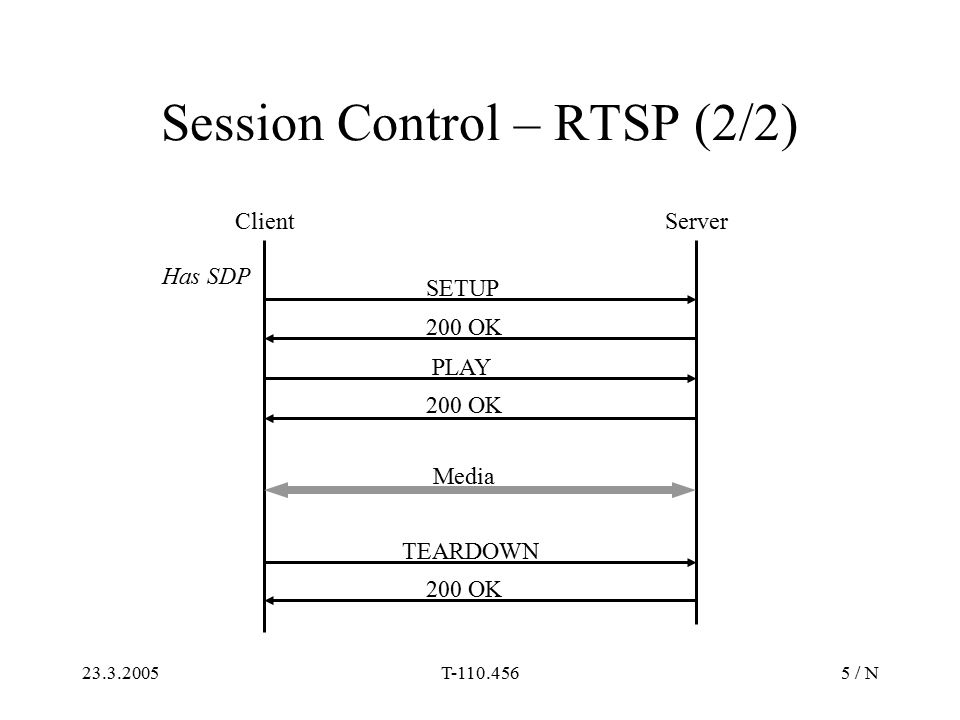 Session Control – RTSP (2/2)

Client

Server

Has SDP

SETUP

200 OK

PLAY

200 OK

Media

TEARDOWN

200 OK

23.3.2005

T-110.456

5 / N